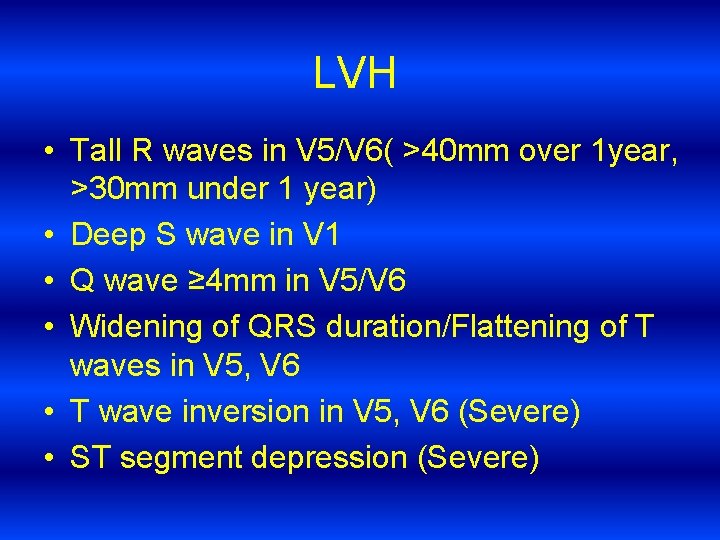 LVH

• Tall R waves in V5/V6( >40mm over 1year, >30mm under 1 year)
• Deep S wave in V1
• Q wave ≥4mm in V5/V6
• Widening of QRS duration/Flattening of T waves in V5, V6
• T wave inversion in V5, V6 (Severe)
• ST segment depression (Severe)